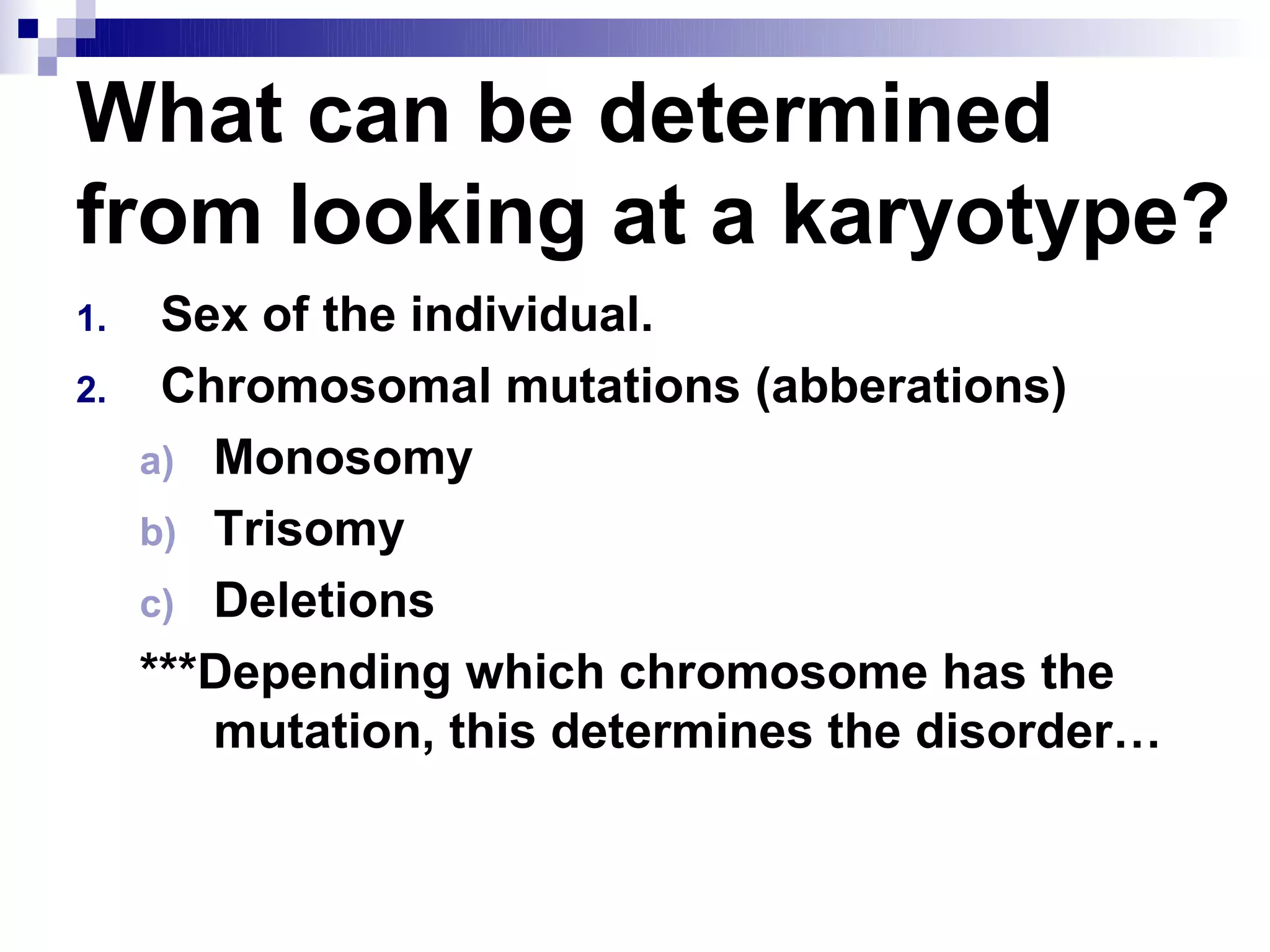 What can be determined from looking at a karyotype?

1. Sex of the individual.
2. Chromosomal mutations (abberations)
a) Monosomy
b) Trisomy
c) Deletions

***Depending which chromosome has the mutation, this determines the disorder…